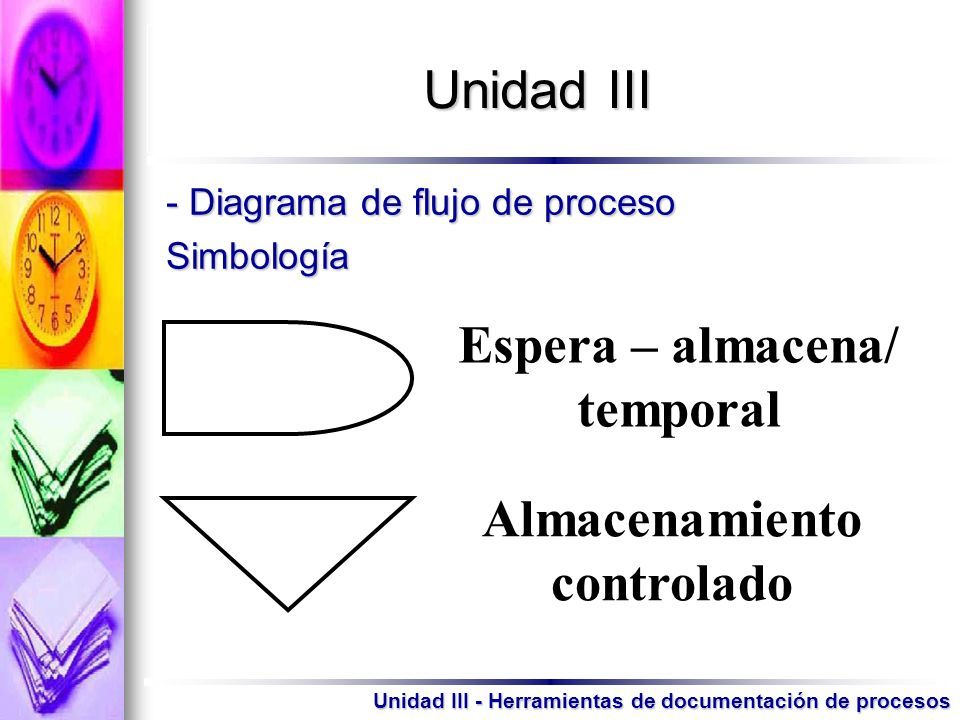 Unidad III

- Diagrama de flujo de proceso
Simbología

Espera – almacena/ temporal

Almacenamiento controlado

Unidad III - Herramientas de documentación de procesos